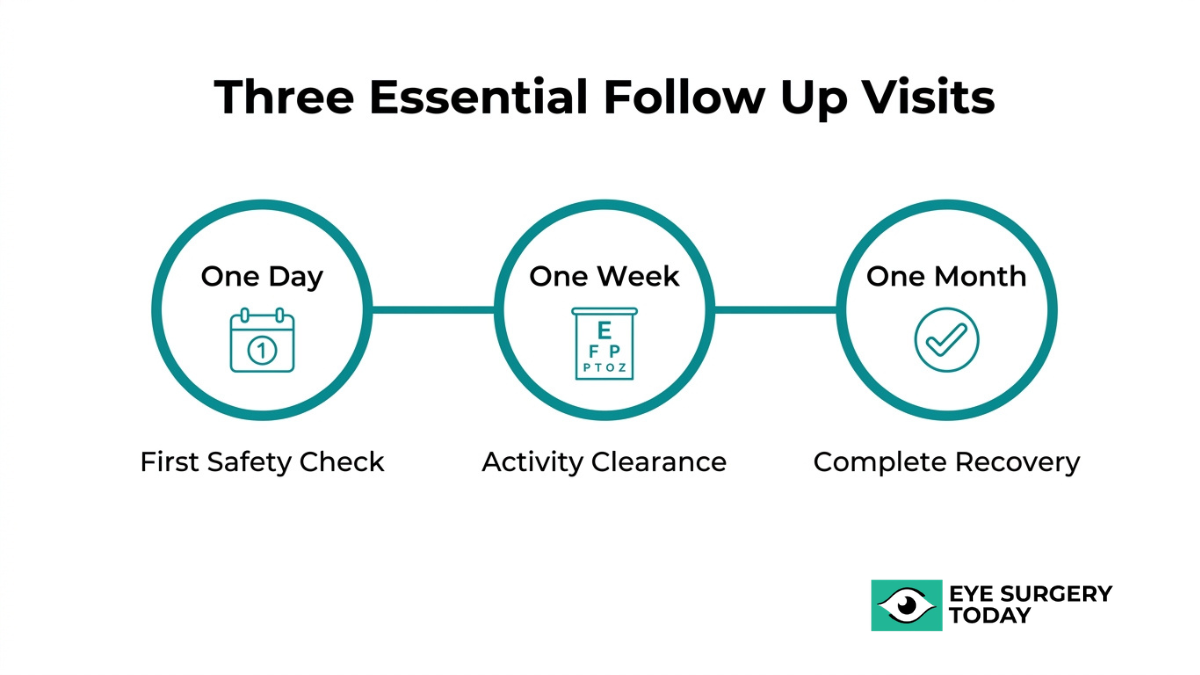 Three Essential Follow Up Visits

One Day

1

First Safety Check

One Week

E
F P
P T O Z

Activity Clearance

One Month

Complete Recovery

EYE SURGERY TODAY